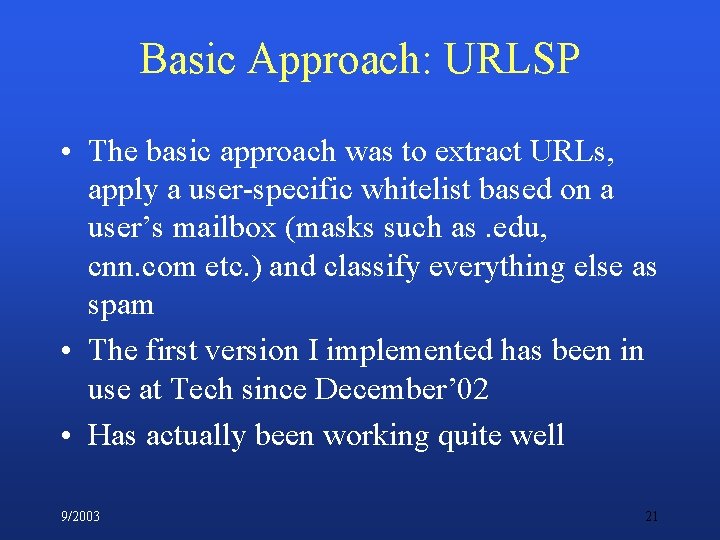 Basic Approach: URLSP

• The basic approach was to extract URLs, apply a user-specific whitelist based on a user’s mailbox (masks such as .edu, cnn.com etc.) and classify everything else as spam

• The first version I implemented has been in use at Tech since December’02

• Has actually been working quite well

9/2003

21